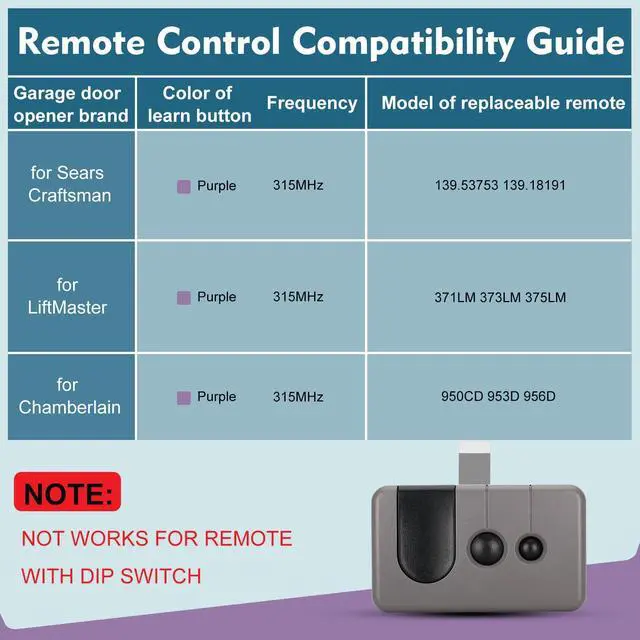 Remote Control Compatibility Guide

| Garage door opener brand | Color of learn button | Frequency | Model of replaceable remote |
|---|---|---|---|
| for Sears Craftsman | Purple | 315MHz | 139.53753 139.18191 |
| for LiftMaster | Purple | 315MHz | 371LM 373LM 375LM |
| for Chamberlain | Purple | 315MHz | 950CD 953D 956D |

NOTE:

NOT WORKS FOR REMOTE WITH DIP SWITCH